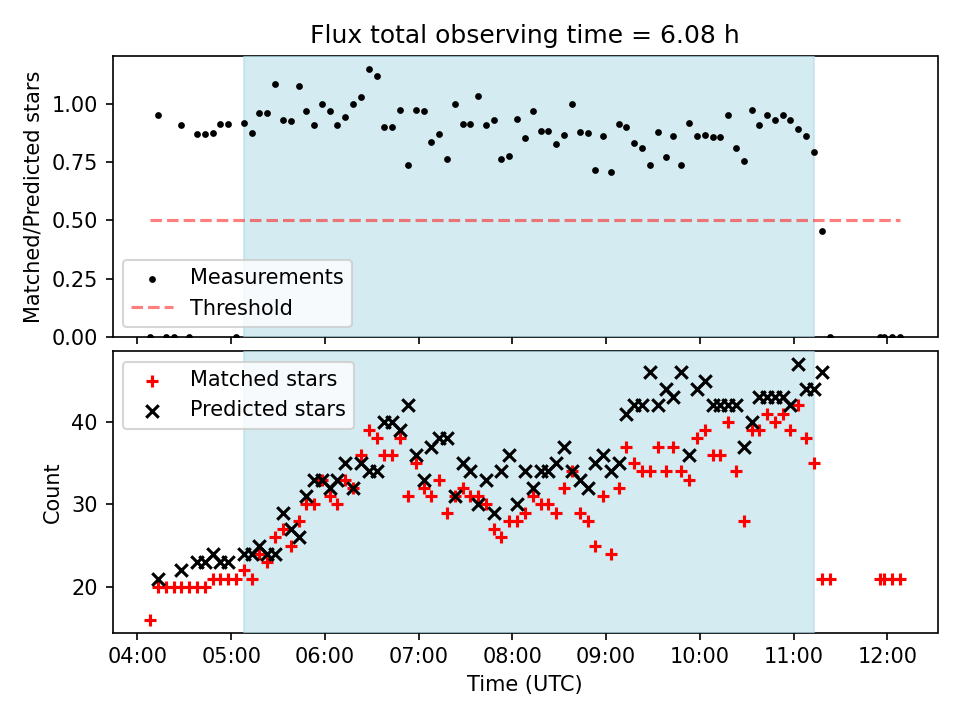 Flux total observing time = 6.08 h

Matched/Predicted stars

1.00
0.75
0.50
0.25
0.00

Measurements
Threshold

Matched stars
Predicted stars

Count

40
30
20

04:00 05:00 06:00 07:00 08:00 09:00 10:00 11:00 12:00

Time (UTC)